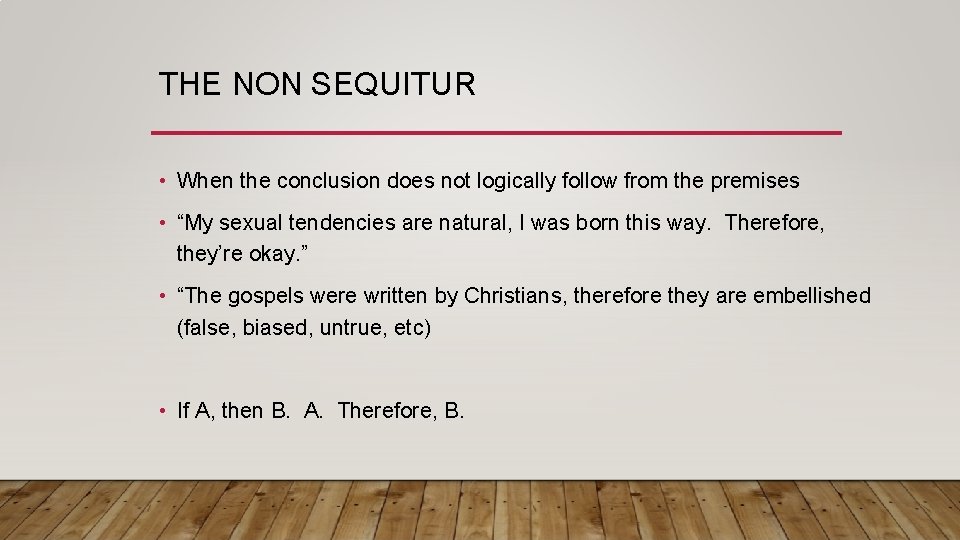 THE NON SEQUITUR

• When the conclusion does not logically follow from the premises

• “My sexual tendencies are natural, I was born this way. Therefore, they’re okay.”

• “The gospels were written by Christians, therefore they are embellished (false, biased, untrue, etc)

• If A, then B. A. Therefore, B.